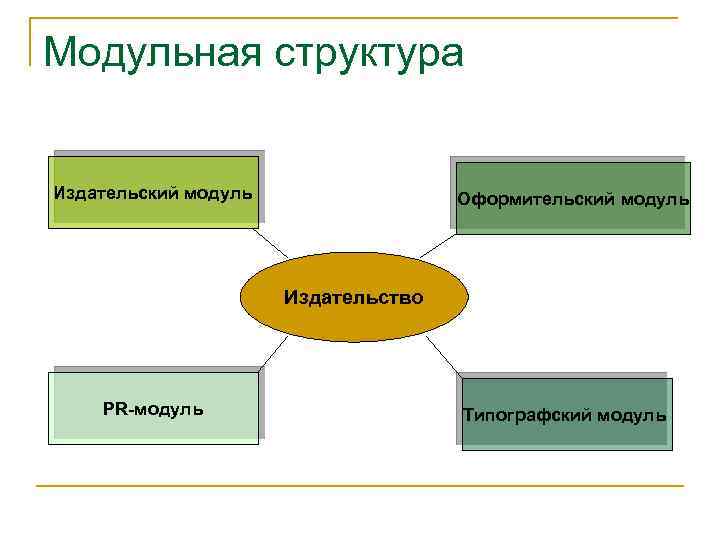 Модульная структура

Издательский модуль

Оформительский модуль

Издательство

PR-модуль

Типографский модуль